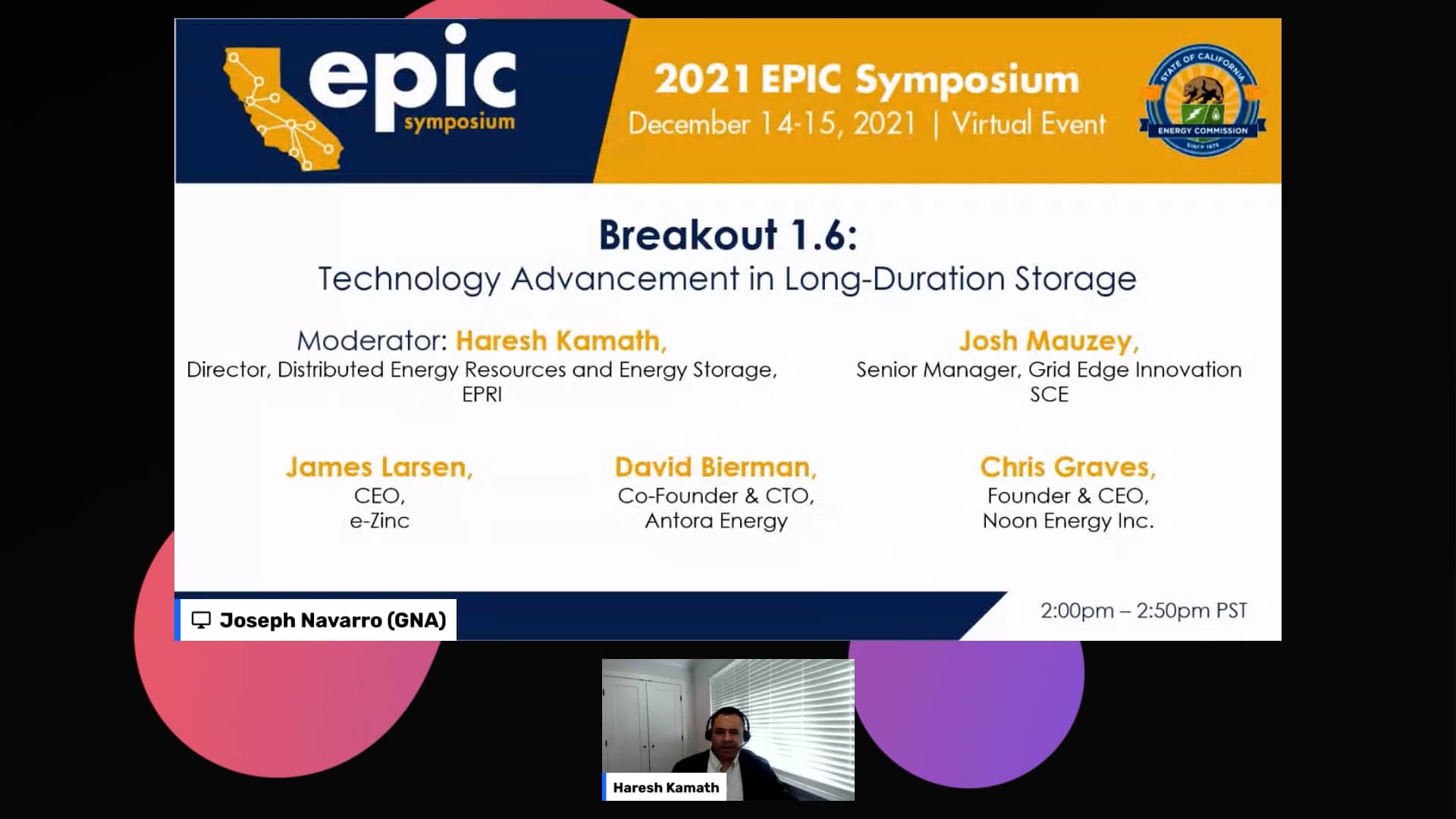 epic symposium

2021 EPIC Symposium
December 14-15, 2021 | Virtual Event

STATE OF CALIFORNIA
ENERGY COMMISSION
SINCE 1975

Breakout 1.6:
Technology Advancement in Long-Duration Storage

Moderator: Haresh Kamath,
Director, Distributed Energy Resources and Energy Storage, EPRI

Josh Mauzey,
Senior Manager, Grid Edge Innovation
SCE

James Larsen,
CEO,
e-Zinc

David Bierman,
Co-Founder & CTO,
Antora Energy

Chris Graves,
Founder & CEO,
Noon Energy Inc.

Joseph Navarro (GNA)

2:00pm – 2:50pm PST

Haresh Kamath